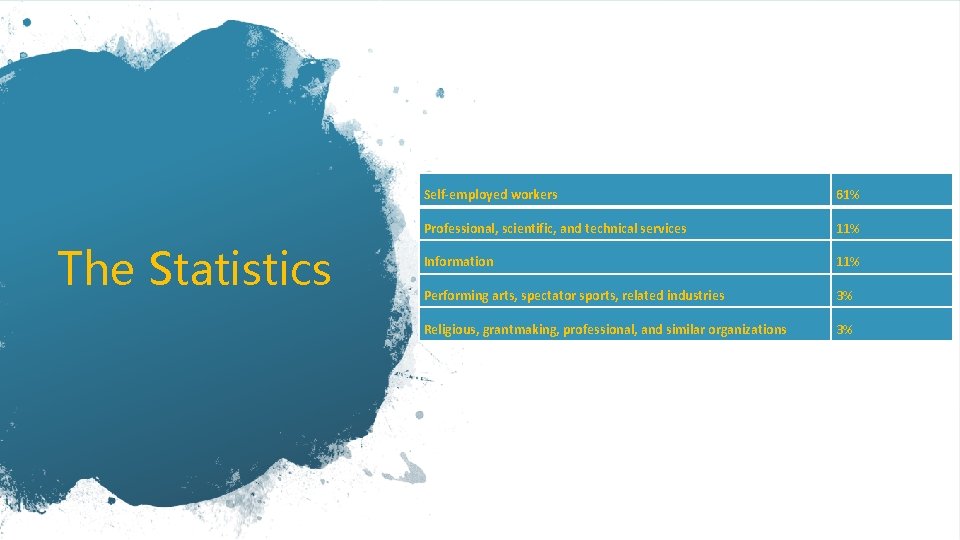 The Statistics

| Self-employed workers | 61% |
|---|---|
| Professional, scientific, and technical services | 11% |
| Information | 11% |
| Performing arts, spectator sports, related industries | 3% |
| Religious, grantmaking, professional, and similar organizations | 3% |